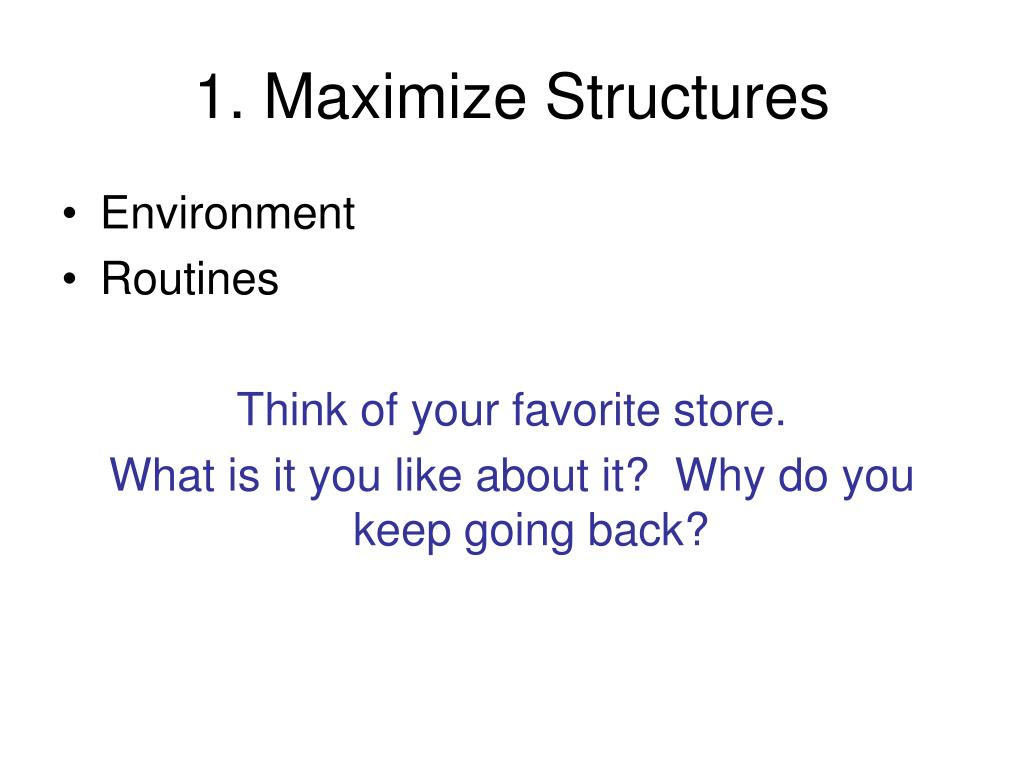 1. Maximize Structures

• Environment
• Routines

Think of your favorite store.

What is it you like about it?  Why do you keep going back?